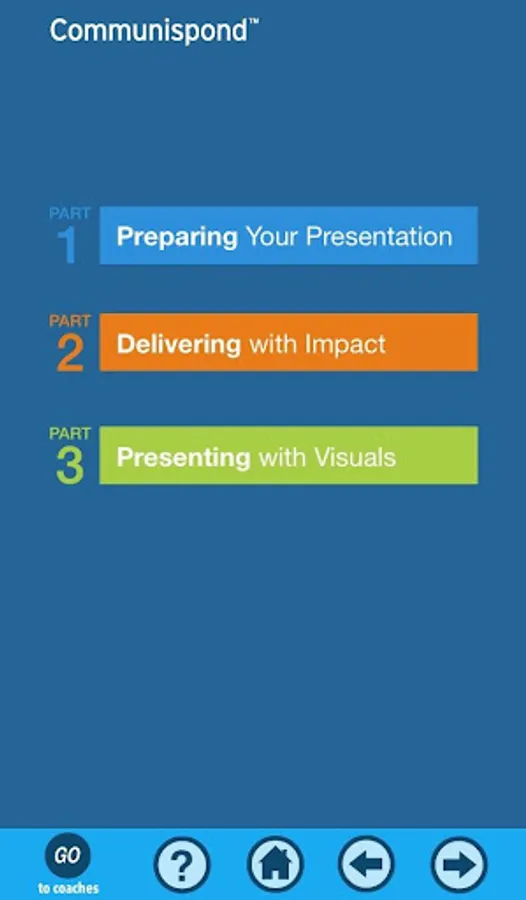 Communispond™

PART 1 Preparing Your Presentation

PART 2 Delivering with Impact

PART 3 Presenting with Visuals

GO to coaches

?